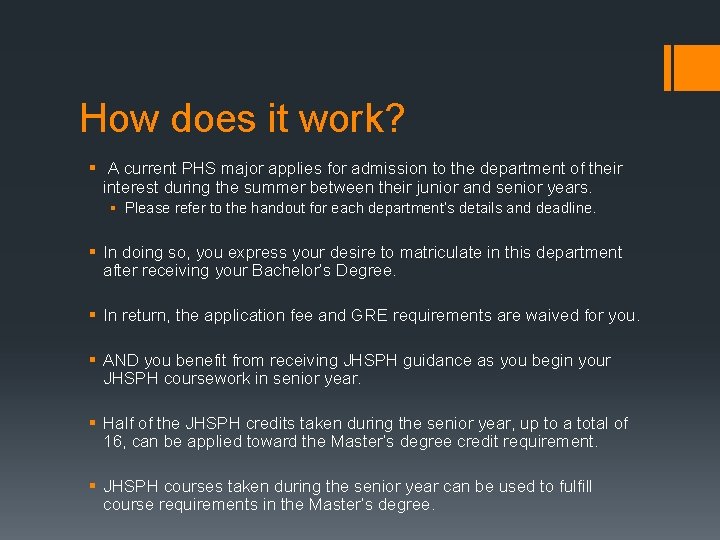 How does it work?

• A current PHS major applies for admission to the department of their interest during the summer between their junior and senior years.

• Please refer to the handout for each department's details and deadline.

• In doing so, you express your desire to matriculate in this department after receiving your Bachelor's Degree.

• In return, the application fee and GRE requirements are waived for you.

• AND you benefit from receiving JHSPH guidance as you begin your JHSPH coursework in senior year.

• Half of the JHSPH credits taken during the senior year, up to a total of 16, can be applied toward the Master's degree credit requirement.

• JHSPH courses taken during the senior year can be used to fulfill course requirements in the Master's degree.